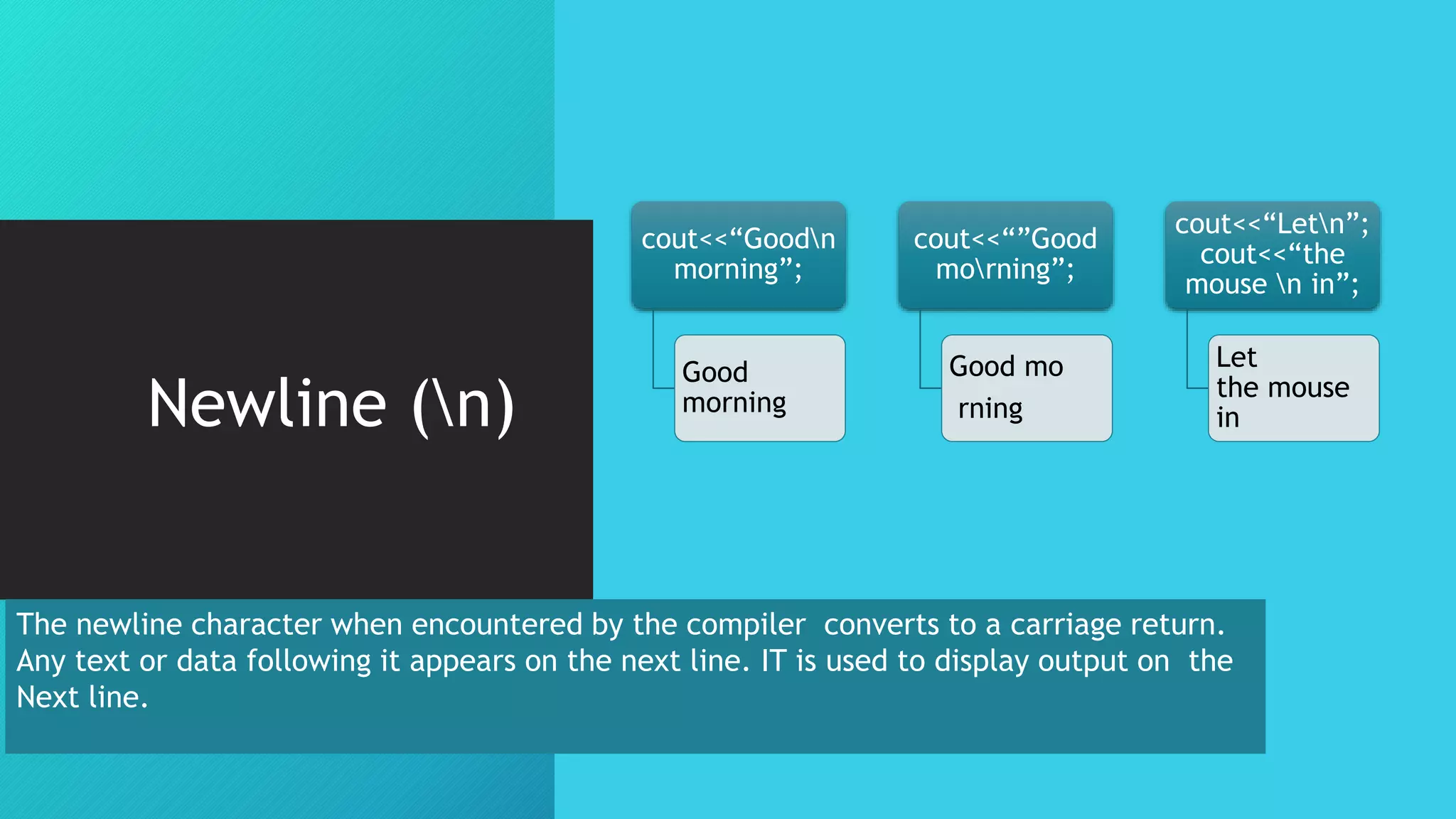 Newline (\n)

cout<<“Good\n morning”;

Good
morning

cout<<“”Good mo\rning”;

Good mo
rning

cout<<“Let\n”; cout<<“the mouse \n in”;

Let
the mouse
in

The newline character when encountered by the compiler converts to a carriage return. Any text or data following it appears on the next line. IT is used to display output on the Next line.